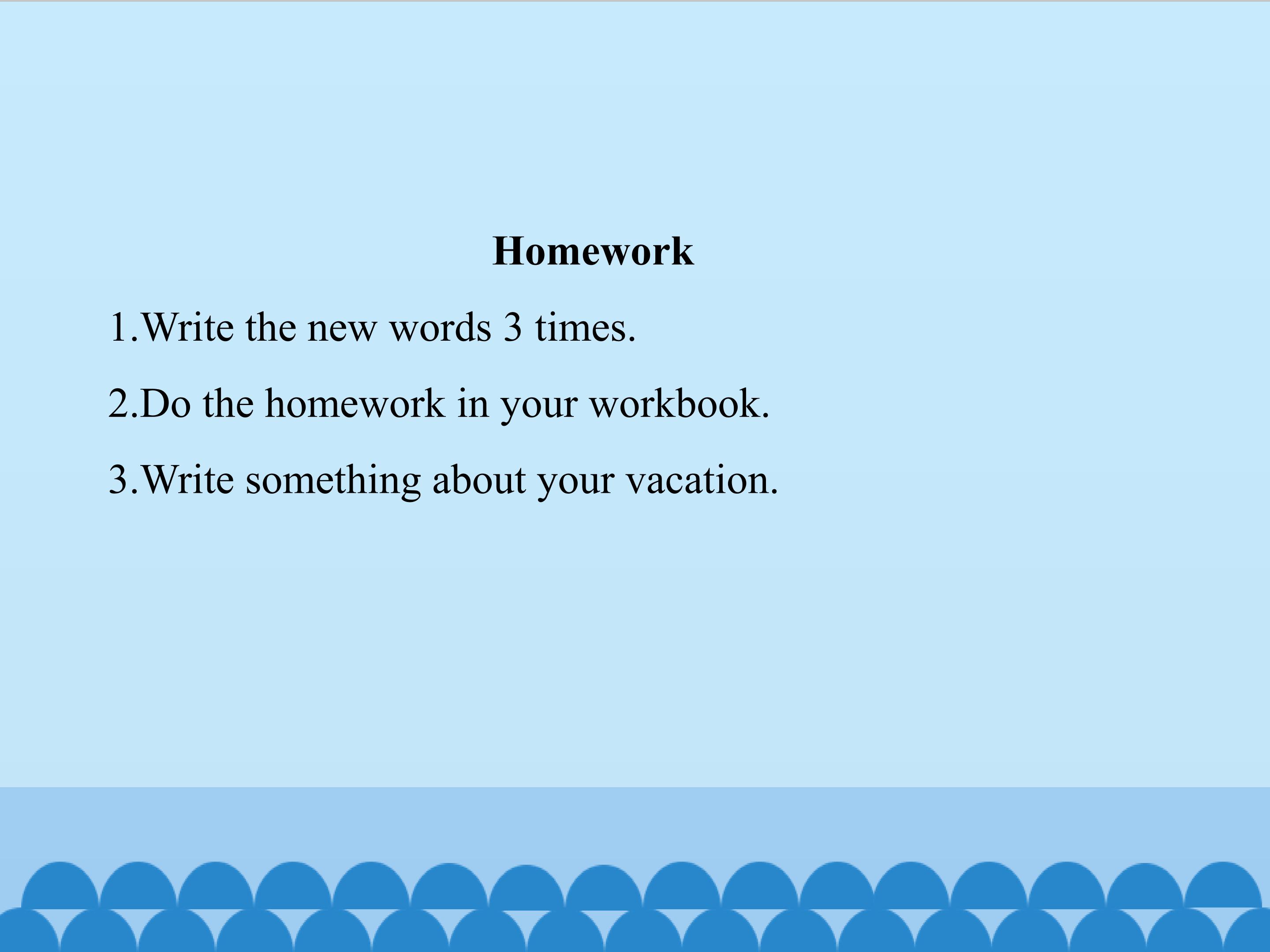 Homework

1.Write the new words 3 times.

2.Do the homework in your workbook.

3.Write something about your vacation.